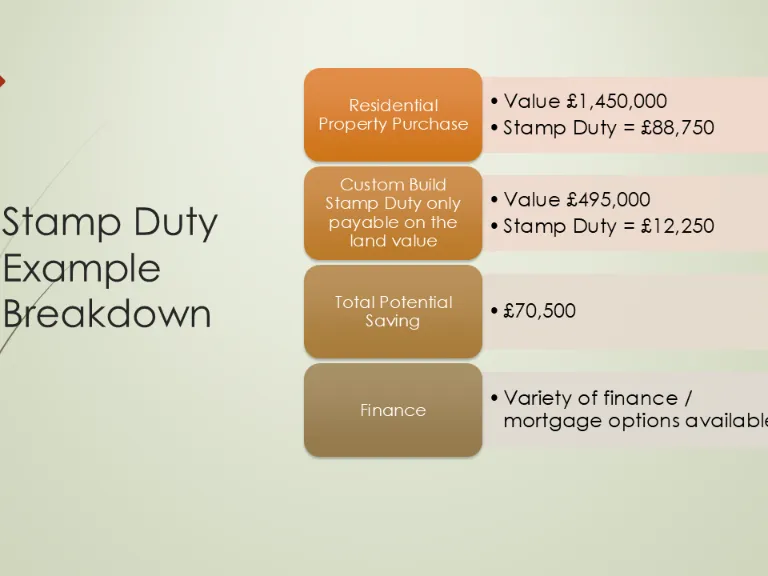 Stamp Duty Example Breakdown

Residential Property Purchase

• Value £1,450,000
• Stamp Duty = £88,750

Custom Build Stamp Duty only payable on the land value

• Value £495,000
• Stamp Duty = £12,250

Total Potential Saving

• £70,500

Finance

• Variety of finance / mortgage options available